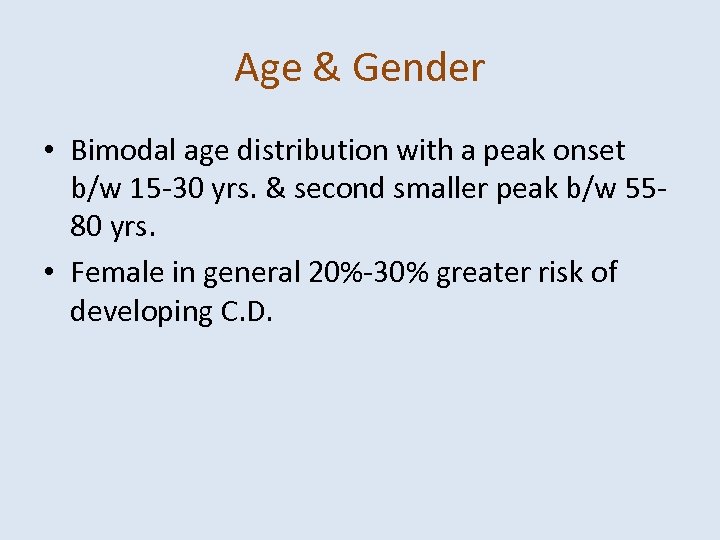 Age & Gender

• Bimodal age distribution with a peak onset b/w 15-30 yrs. & second smaller peak b/w 55-80 yrs.

• Female in general 20%-30% greater risk of developing C.D.